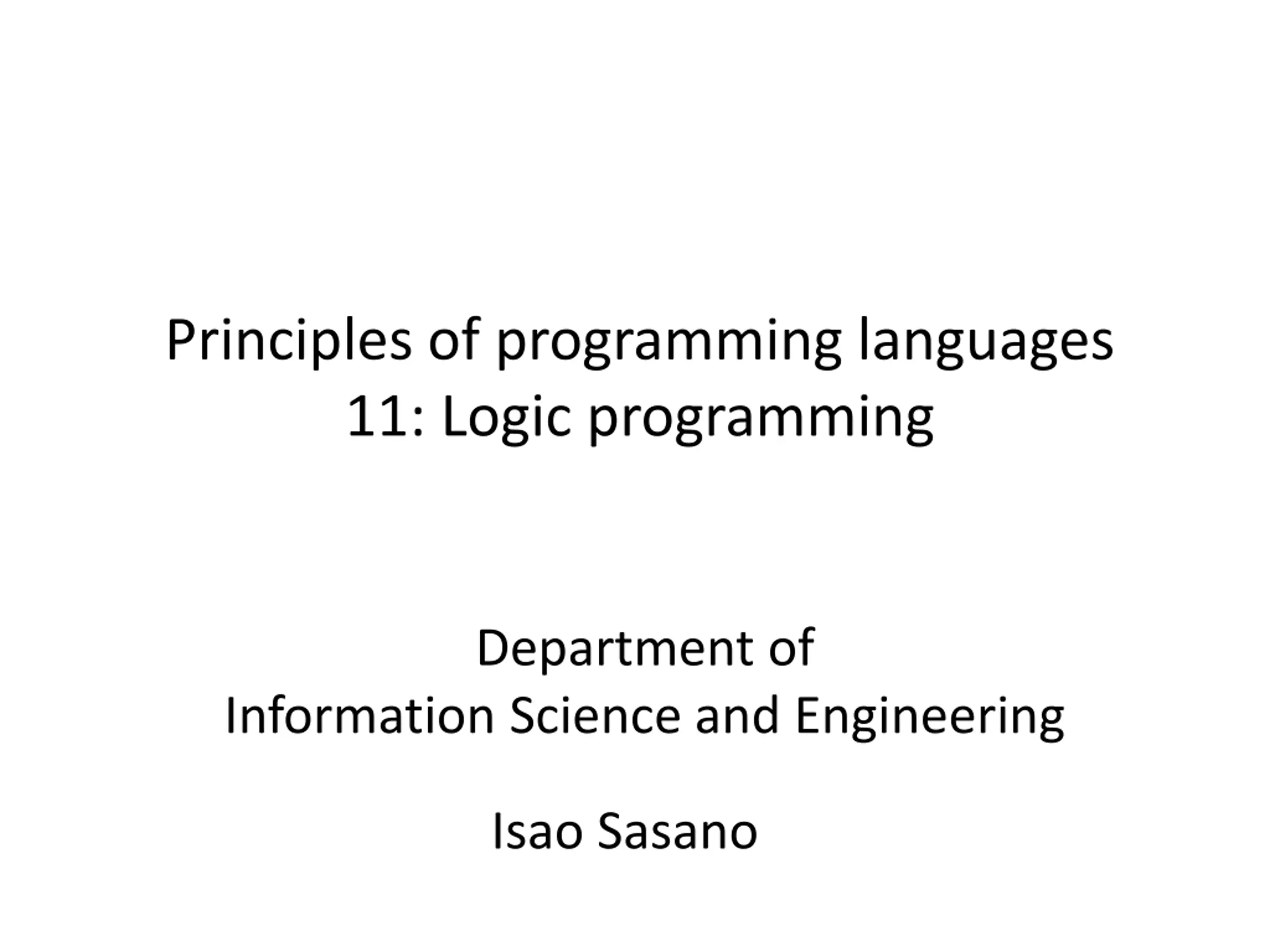 Principles of programming languages
11: Logic programming

Department of
Information Science and Engineering

Isao Sasano